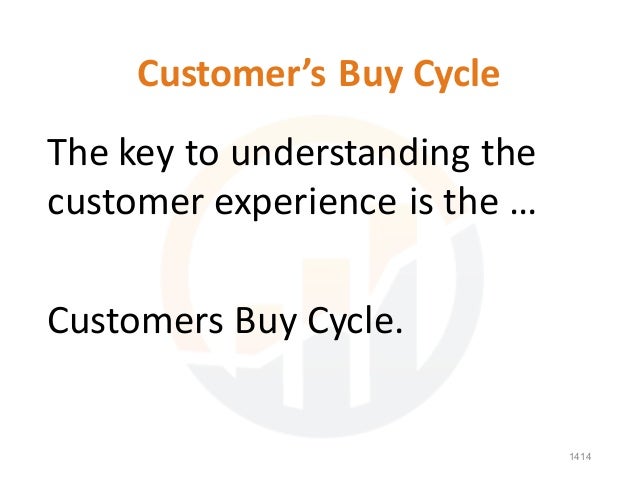 Customer’s Buy Cycle

The key to understanding the customer experience is the …

Customers Buy Cycle.

1414